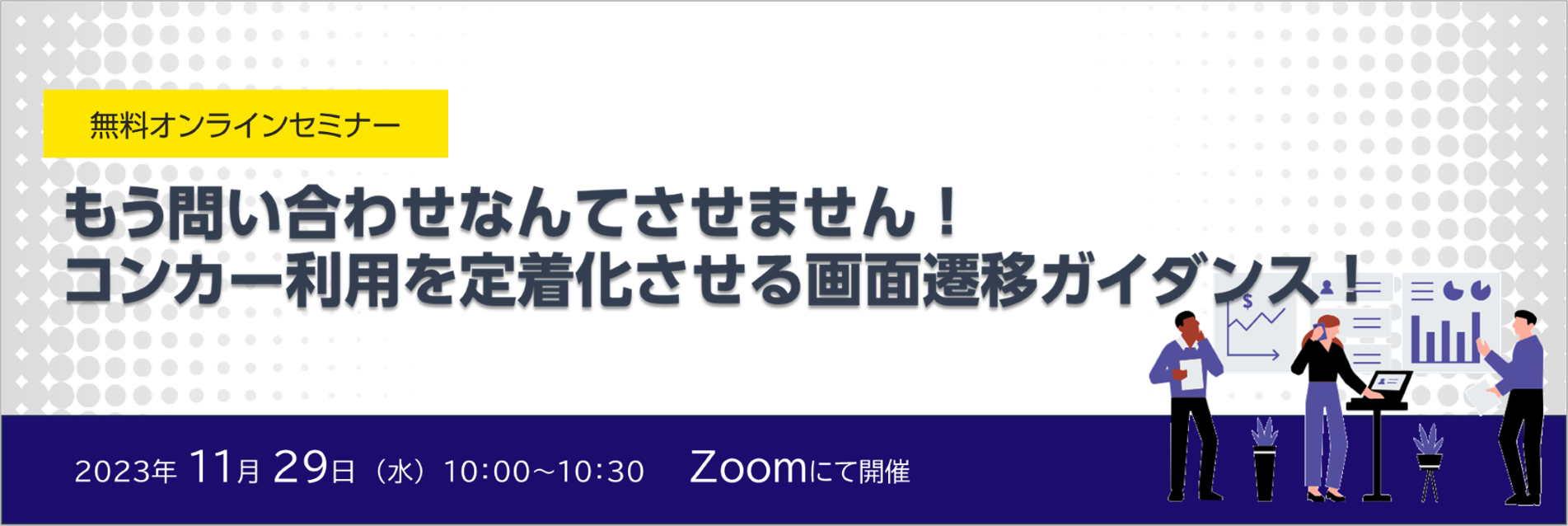 無料オンラインセミナー

もう問い合わせなんてさせません！
コンカー利用を定着化させる画面遷移ガイダンス！

$

2023年 11月 29日（水）10:00～10:30　Zoomにて開催